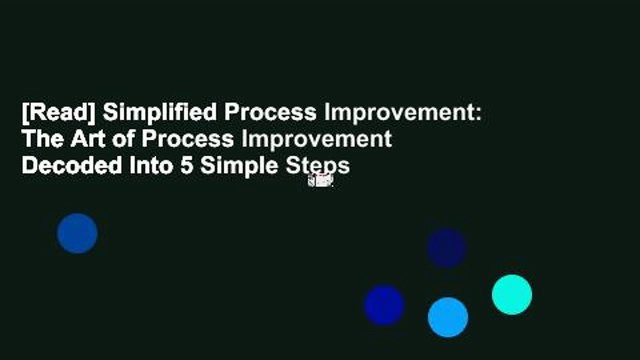 [Read] Simplified Process Improvement: The Art of Process Improvement Decoded Into 5 Simple Steps